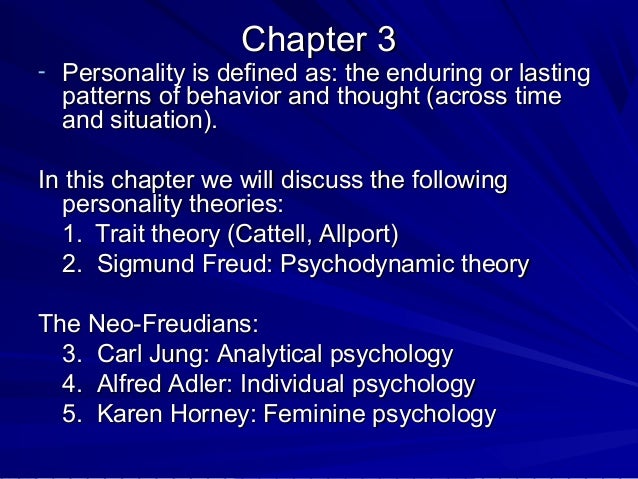 Chapter 3

- Personality is defined as: the enduring or lasting patterns of behavior and thought (across time and situation).

In this chapter we will discuss the following personality theories:
1. Trait theory (Cattell, Allport)
2. Sigmund Freud: Psychodynamic theory

The Neo-Freudians:
3. Carl Jung: Analytical psychology
4. Alfred Adler: Individual psychology
5. Karen Horney: Feminine psychology